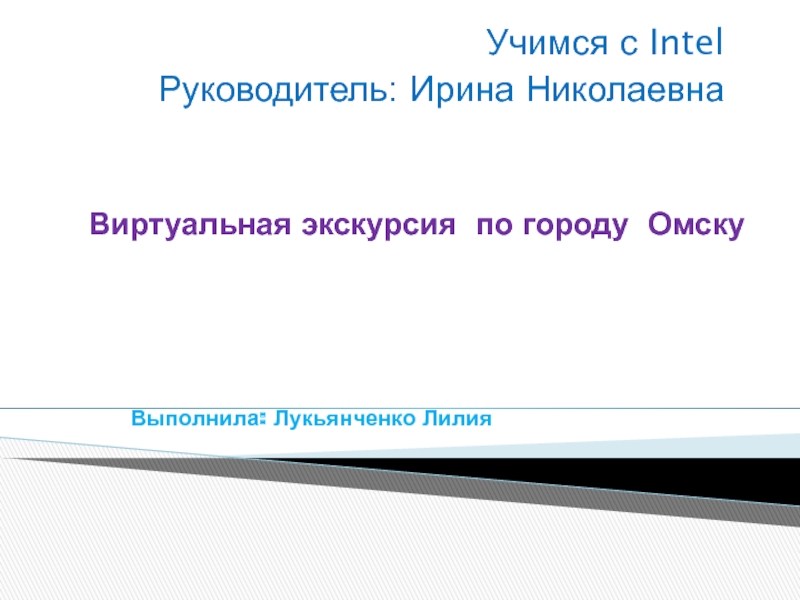 Учимся с Intel
Руководитель: Ирина Николаевна

Виртуальная экскурсия по городу Омску

Выполнила: Лукьянченко Лилия